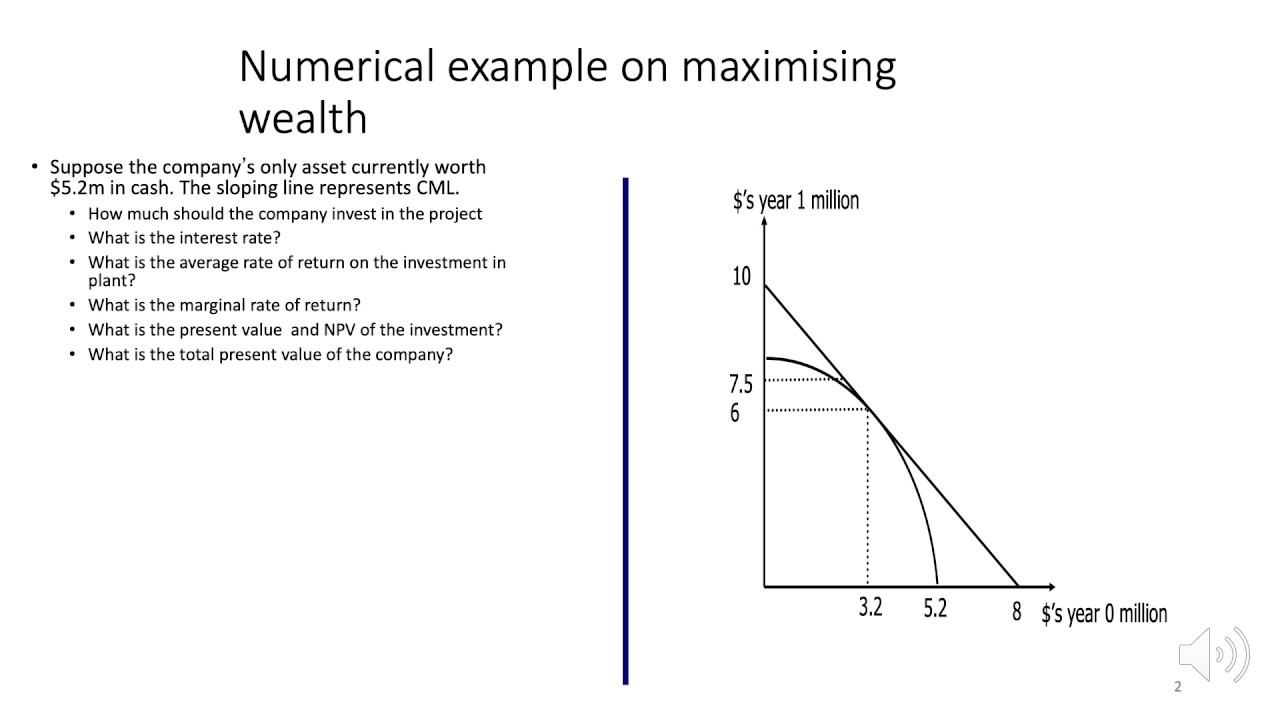 Numerical example on maximising wealth

• Suppose the company's only asset currently worth $5.2m in cash. The sloping line represents CML.
  • How much should the company invest in the project
  • What is the interest rate?
  • What is the average rate of return on the investment in plant?
  • What is the marginal rate of return?
  • What is the present value and NPV of the investment?
  • What is the total present value of the company?

$'s year 1 million
10
7.5
6
3.2
5.2
8
$'s year 0 million

2